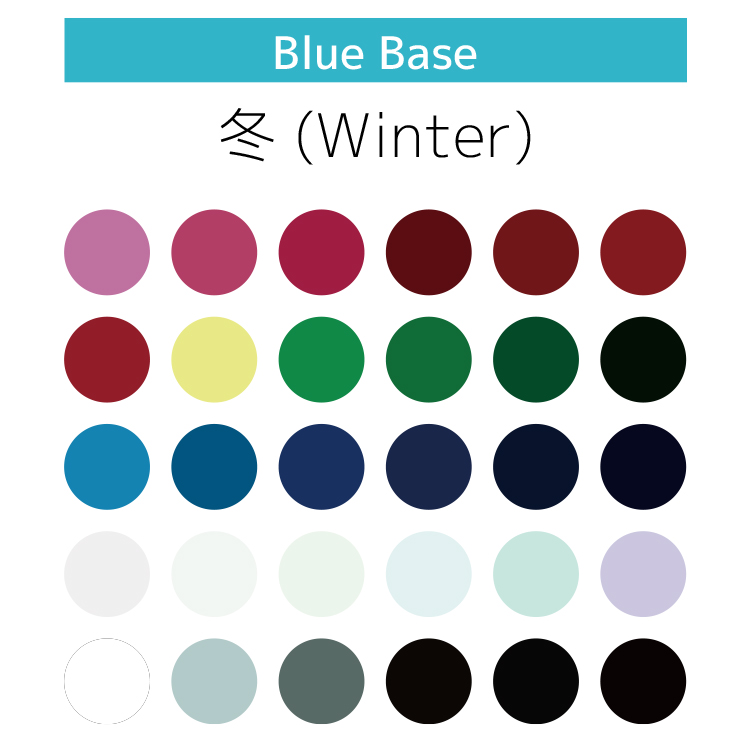 Blue Base

冬 (Winter)